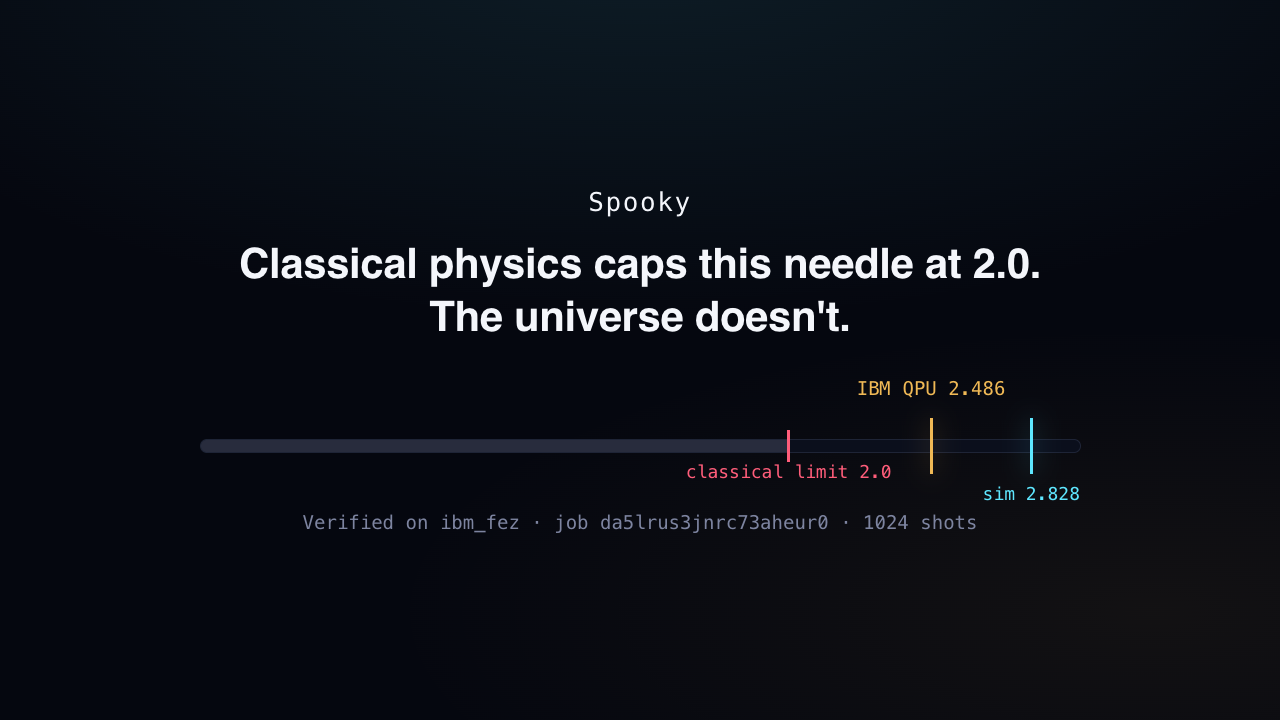 Spooky

Classical physics caps this needle at 2.0.
The universe doesn't.

IBM QPU 2.486

classical limit 2.0

sim 2.828

Verified on ibm_fez · job da5lrus3jnrc73aheur0 · 1024 shots